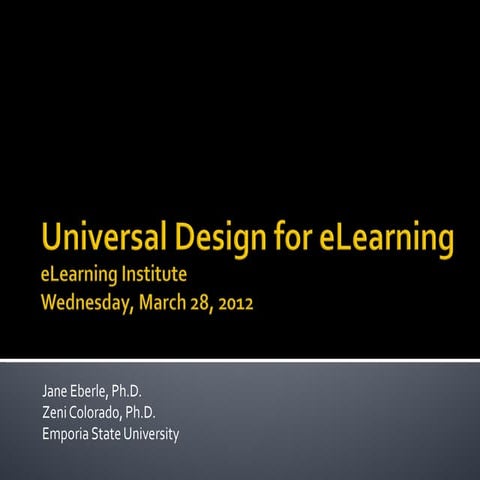 Universal Design for eLearning
eLearning Institute
Wednesday, March 28, 2012

Jane Eberle, Ph.D.
Zeni Colorado, Ph.D.
Emporia State University